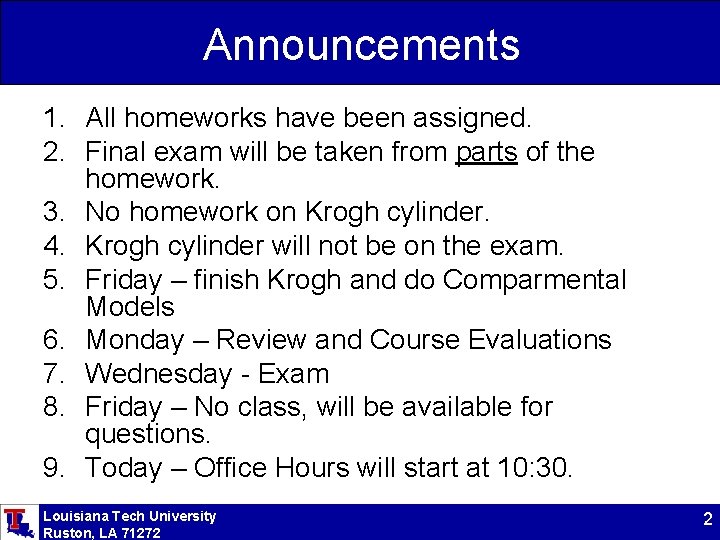 Announcements

1. All homeworks have been assigned.
2. Final exam will be taken from parts of the homework.
3. No homework on Krogh cylinder.
4. Krogh cylinder will not be on the exam.
5. Friday – finish Krogh and do Comparmental Models
6. Monday – Review and Course Evaluations
7. Wednesday - Exam
8. Friday – No class, will be available for questions.
9. Today – Office Hours will start at 10:30.

Louisiana Tech University
Ruston, LA 71272

2